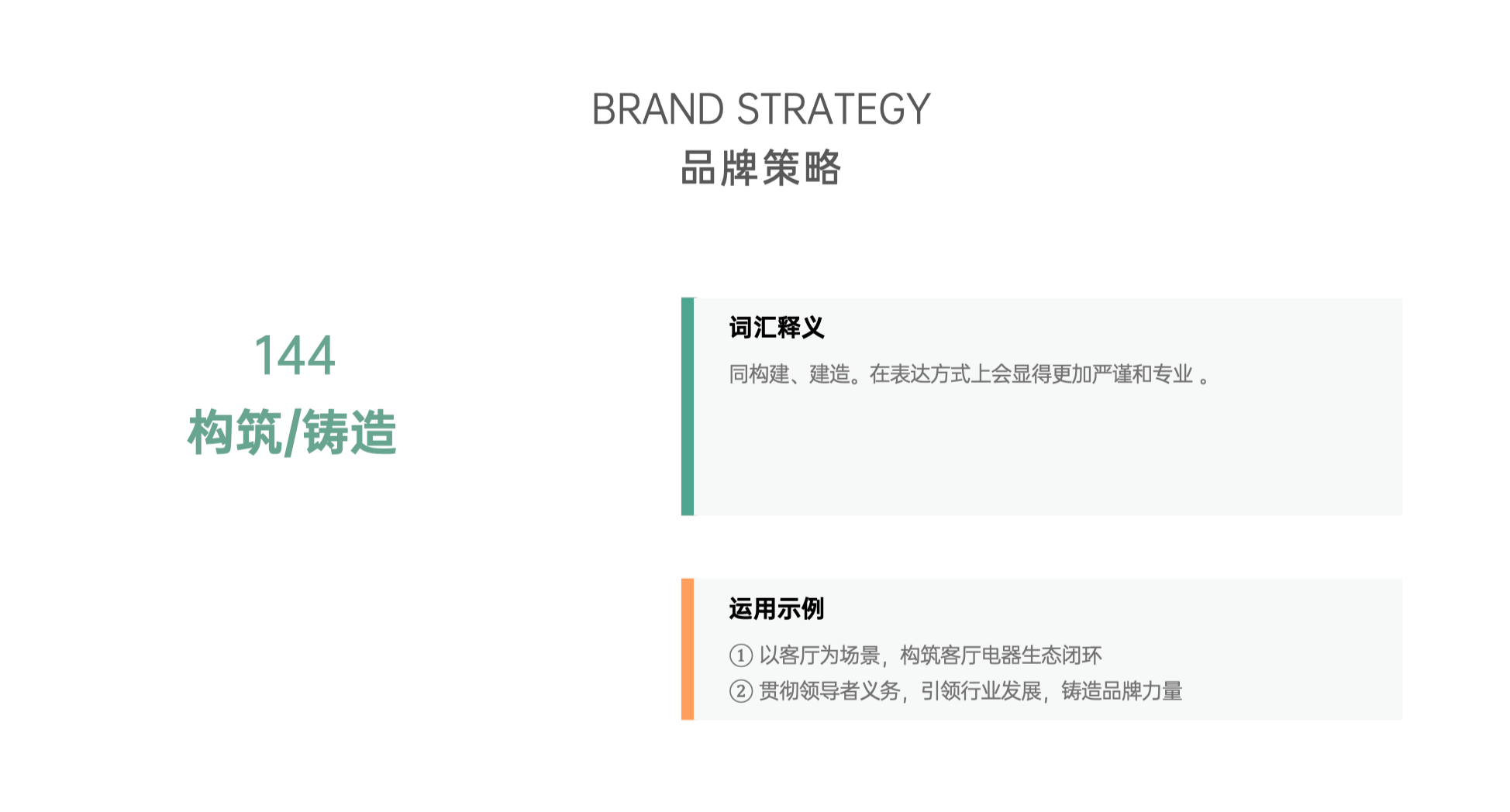 BRAND STRATEGY
品牌策略

144
构筑/铸造

词汇释义
同构建、建造。在表达方式上会显得更加严谨和专业 。

运用示例
① 以客厅为场景，构筑客厅电器生态闭环
② 贯彻领导者义务，引领行业发展，铸造品牌力量